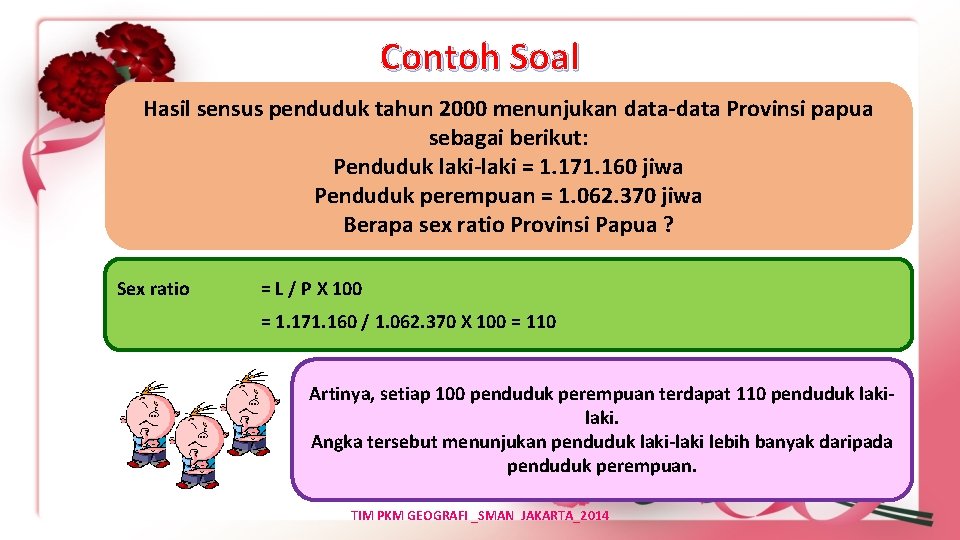 Contoh Soal

Hasil sensus penduduk tahun 2000 menunjukan data-data Provinsi papua sebagai berikut:
Penduduk laki-laki = 1.171.160 jiwa
Penduduk perempuan = 1.062.370 jiwa
Berapa sex ratio Provinsi Papua ?

Sex ratio = L / P X 100
= 1.171.160 / 1.062.370 X 100 = 110

Artinya, setiap 100 penduduk perempuan terdapat 110 penduduk laki-laki.
Angka tersebut menunjukan penduduk laki-laki lebih banyak daripada penduduk perempuan.

TIM PKM GEOGRAFI _SMAN_JAKARTA_2014